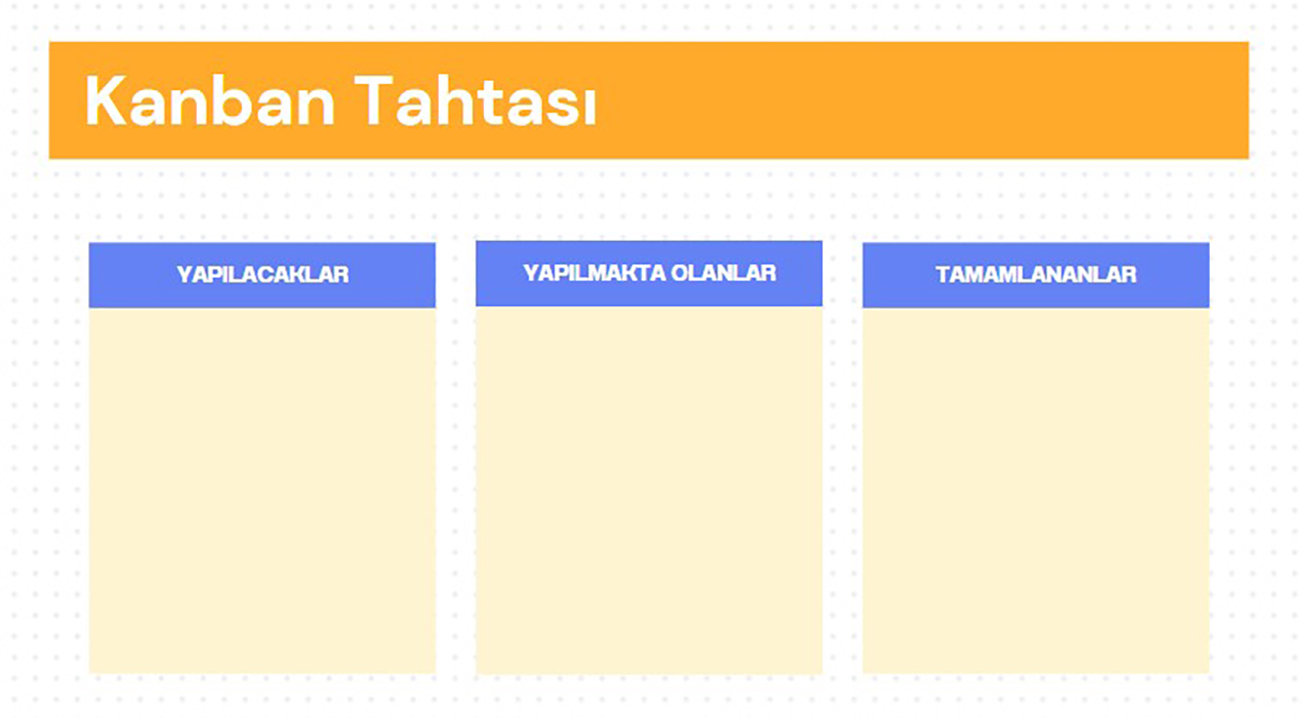 Kanban Tahtası

YAPILACAKLAR

YAPILMAKTA OLANLAR

TAMAMLANANLAR